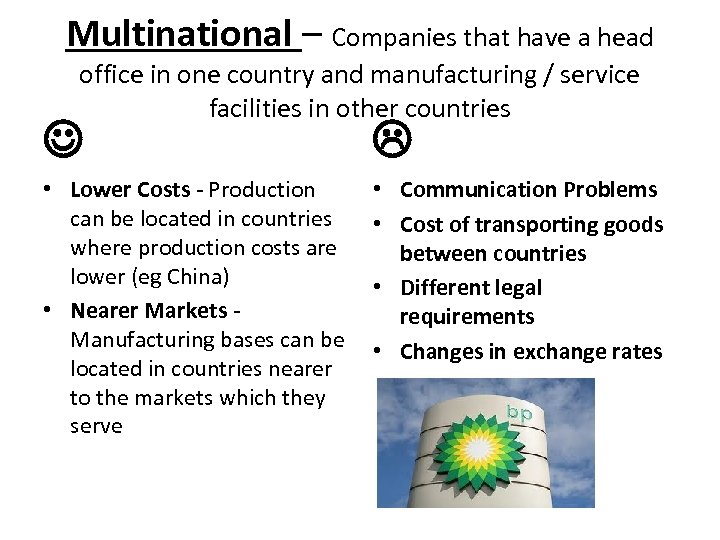 Multinational – Companies that have a head office in one country and manufacturing / service facilities in other countries

☺

• Lower Costs - Production can be located in countries where production costs are lower (eg China)
• Nearer Markets - Manufacturing bases can be located in countries nearer to the markets which they serve

☹

• Communication Problems
• Cost of transporting goods between countries
• Different legal requirements
• Changes in exchange rates

bp